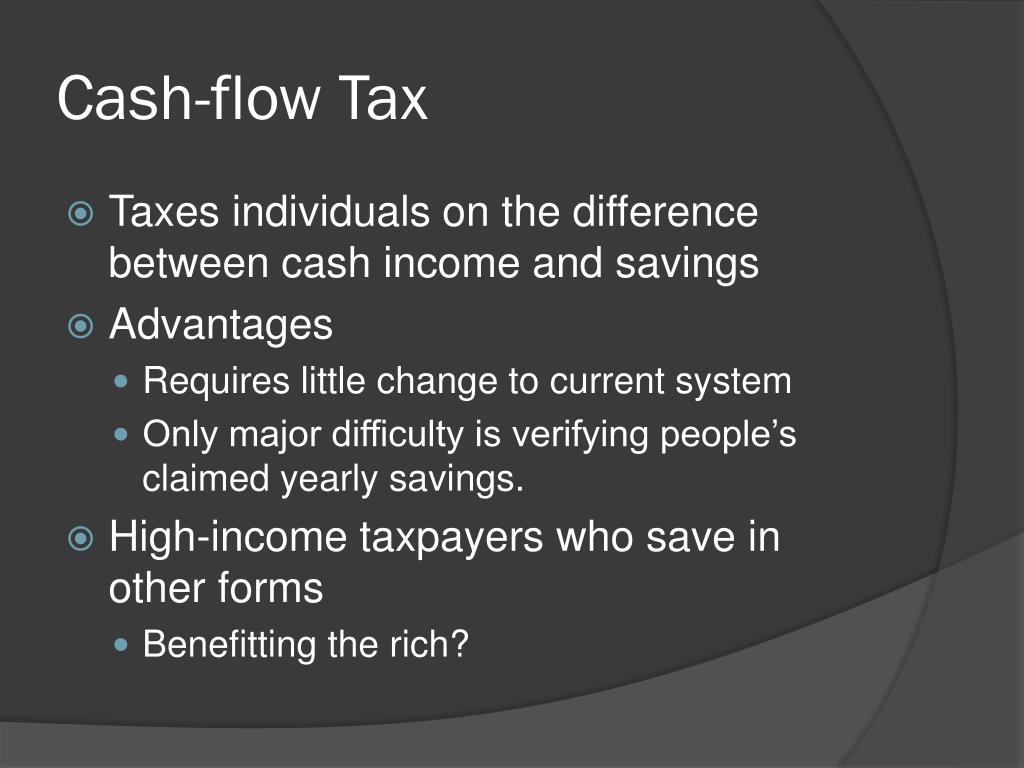 Cash-flow Tax

Taxes individuals on the difference between cash income and savings

Advantages

Requires little change to current system

Only major difficulty is verifying people’s claimed yearly savings.

High-income taxpayers who save in other forms

Benefitting the rich?